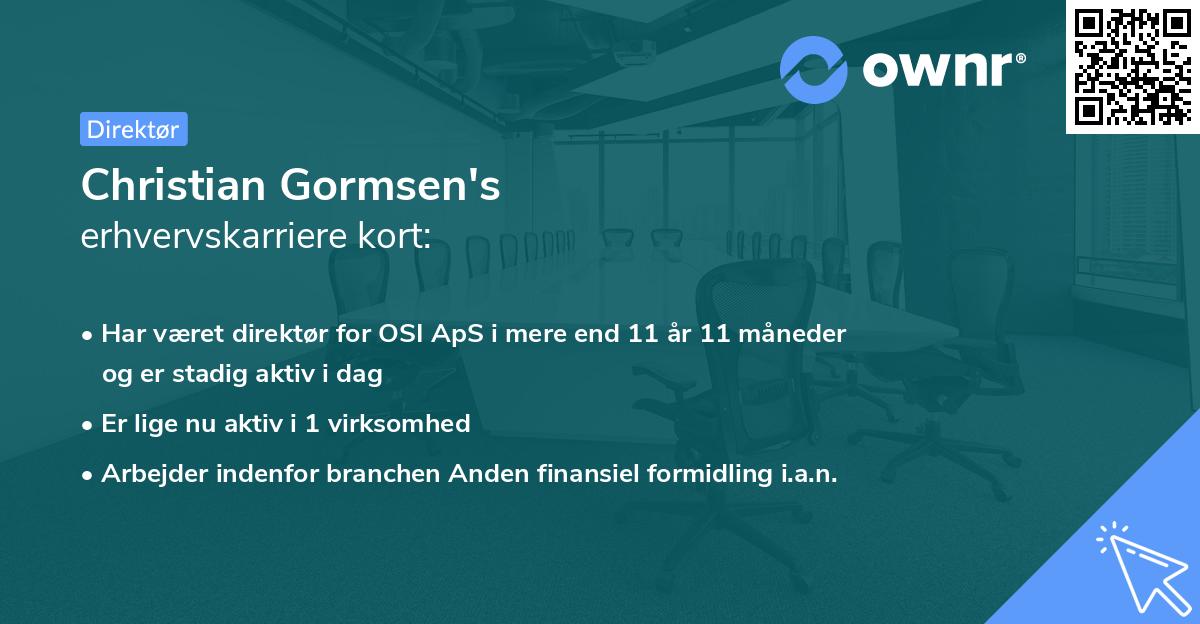 ownr®

Direktør

Christian Gormsen's
erhvervskarriere kort:

• Har været direktør for OSI ApS i mere end 11 år 11 måneder og er stadig aktiv i dag
• Er lige nu aktiv i 1 virksomhed
• Arbejder indenfor branchen Anden finansiel formidling i.a.n.